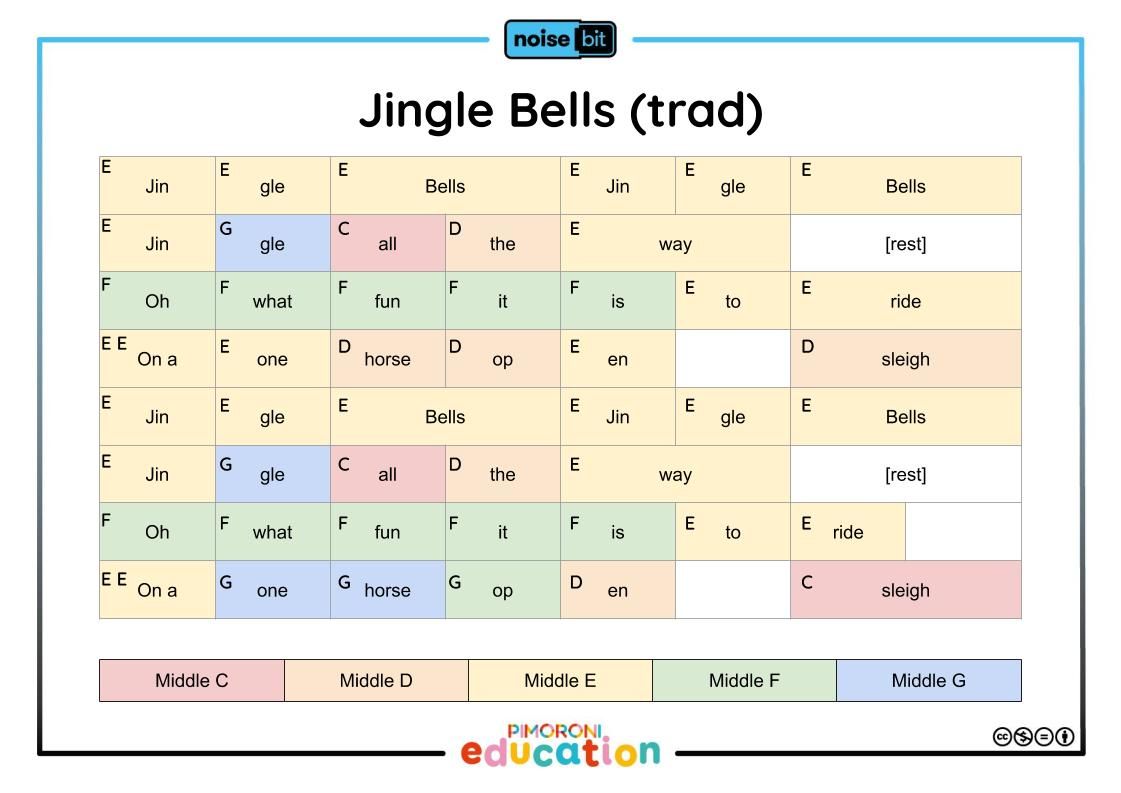 noise bit

Jingle Bells (trad)

| E Jin | E gle | E Bells | | E Jin | E gle | E Bells | |
|---|---|---|---|---|---|---|---|
| E Jin | G gle | C all | D the | E way | | [rest] | |
| F Oh | F what | F fun | F it | F is | E to | E ride | |
| E E On a | E one | D horse | D op | E en | | D sleigh | |
| E Jin | E gle | E Bells | | E Jin | E gle | E Bells | |
| E Jin | G gle | C all | D the | E way | | [rest] | |
| F Oh | F what | F fun | F it | F is | E to | E ride | |
| E E On a | G one | G horse | G op | D en | | C sleigh | |

| Middle C | Middle D | Middle E | Middle F | Middle G |
|---|---|---|---|---|

PIMORONI education